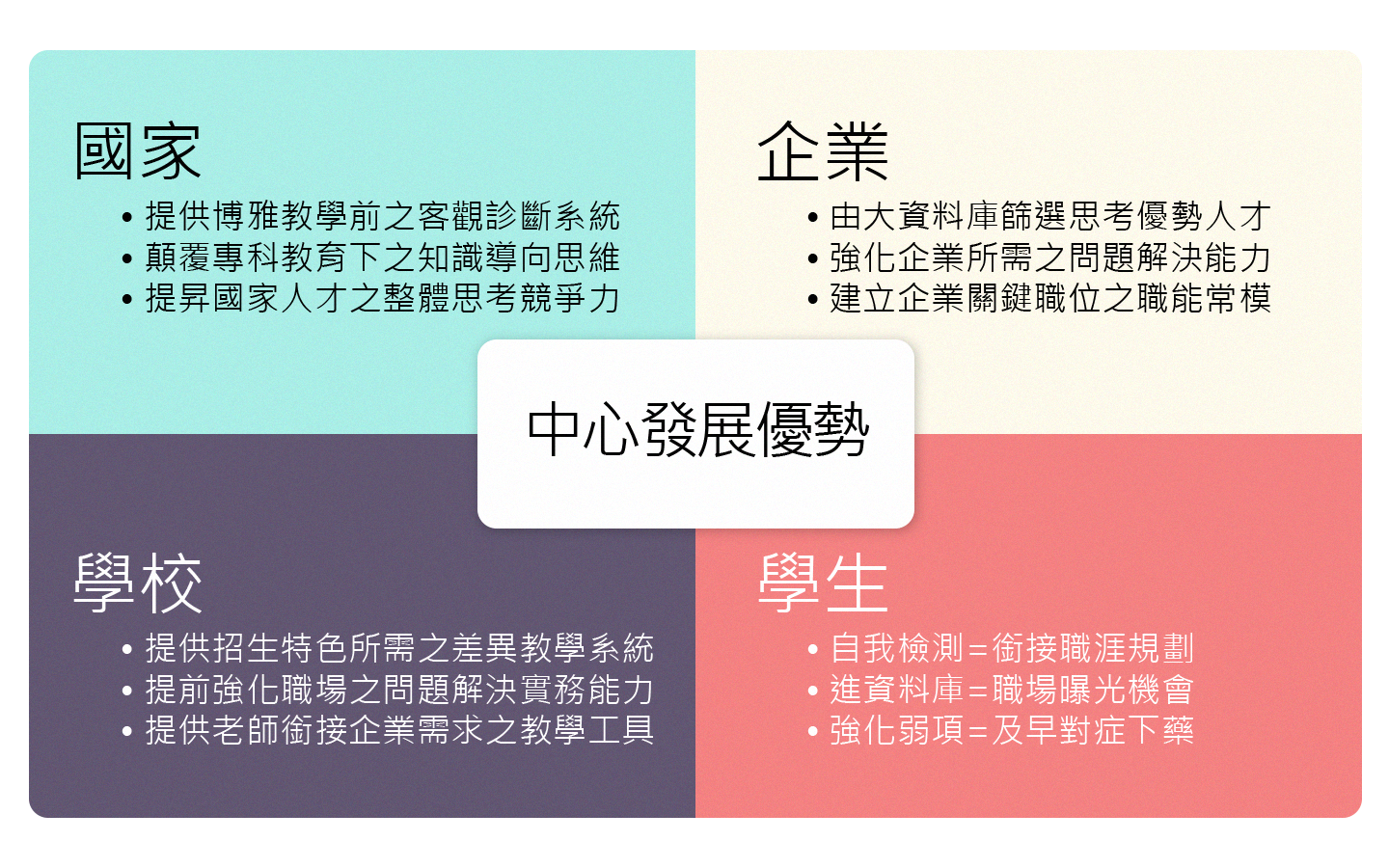 國家

• 提供博雅教學前之客觀診斷系統
• 顛覆專科教育下之知識導向思維
• 提昇國家人才之整體思考競爭力

企業

• 由大資料庫篩選思考優勢人才
• 強化企業所需之問題解決能力
• 建立企業關鍵職位之職能常模

中心發展優勢

學校

• 提供招生特色所需之差異教學系統
• 提前強化職場之問題解決實務能力
• 提供老師銜接企業需求之教學工具

學生

• 自我檢測＝銜接職涯規劃
• 進資料庫＝職場曝光機會
• 強化弱項＝及早對症下藥